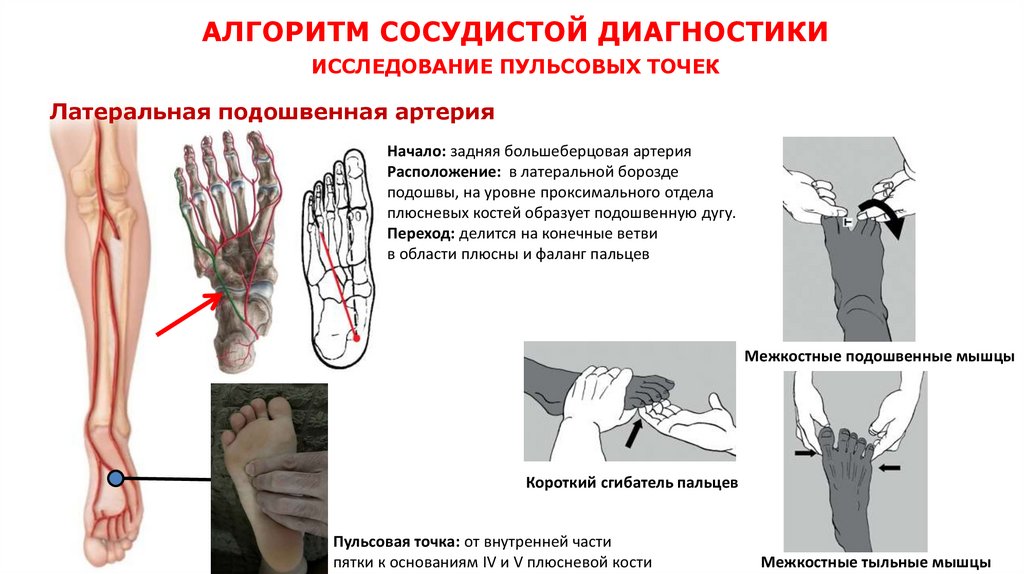 АЛГОРИТМ СОСУДИСТОЙ ДИАГНОСТИКИ

ИССЛЕДОВАНИЕ ПУЛЬСОВЫХ ТОЧЕК

Латеральная подошвенная артерия

Начало: задняя большеберцовая артерия
Расположение: в латеральной борозде подошвы, на уровне проксимального отдела плюсневых костей образует подошвенную дугу.
Переход: делится на конечные ветви в области плюсны и фаланг пальцев

Межкостные подошвенные мышцы

Короткий сгибатель пальцев

Пульсовая точка: от внутренней части пятки к основаниям IV и V плюсневой кости

Межкостные тыльные мышцы